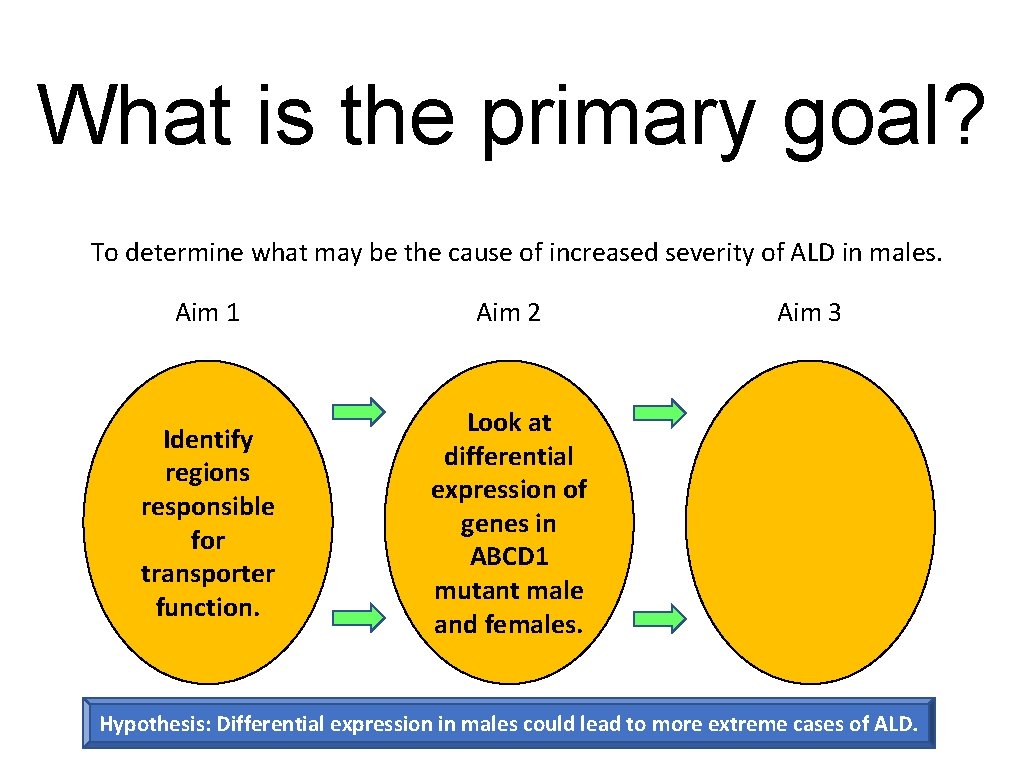 What is the primary goal?

To determine what may be the cause of increased severity of ALD in males.

Aim 1

Aim 2

Aim 3

Identify regions responsible for transporter function.

Look at differential expression of genes in ABCD1 mutant male and females.

Hypothesis: Differential expression in males could lead to more extreme cases of ALD.